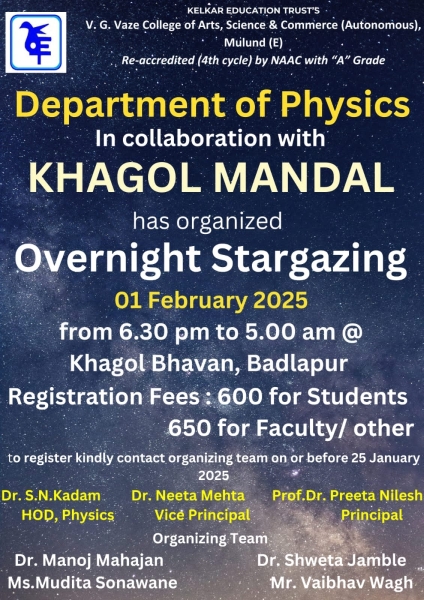 KELKAR EDUCATION TRUST'S
V. G. Vaze College of Arts, Science & Commerce (Autonomous), Mulund (E)
Re-accredited (4th cycle) by NAAC with "A" Grade

Department of Physics
In collaboration with
KHAGOL MANDAL
has organized
Overnight Stargazing
01 February 2025
from 6.30 pm to 5.00 am @
Khagol Bhavan, Badlapur
Registration Fees : 600 for Students
650 for Faculty/ other

to register kindly contact organizing team on or before 25 January 2025

Dr. S.N.Kadam
HOD, Physics

Dr. Neeta Mehta
Vice Principal

Prof.Dr. Preeta Nilesh
Principal

Organizing Team
Dr. Manoj Mahajan
Ms.Mudita Sonawane
Dr. Shweta Jamble
Mr. Vaibhav Wagh